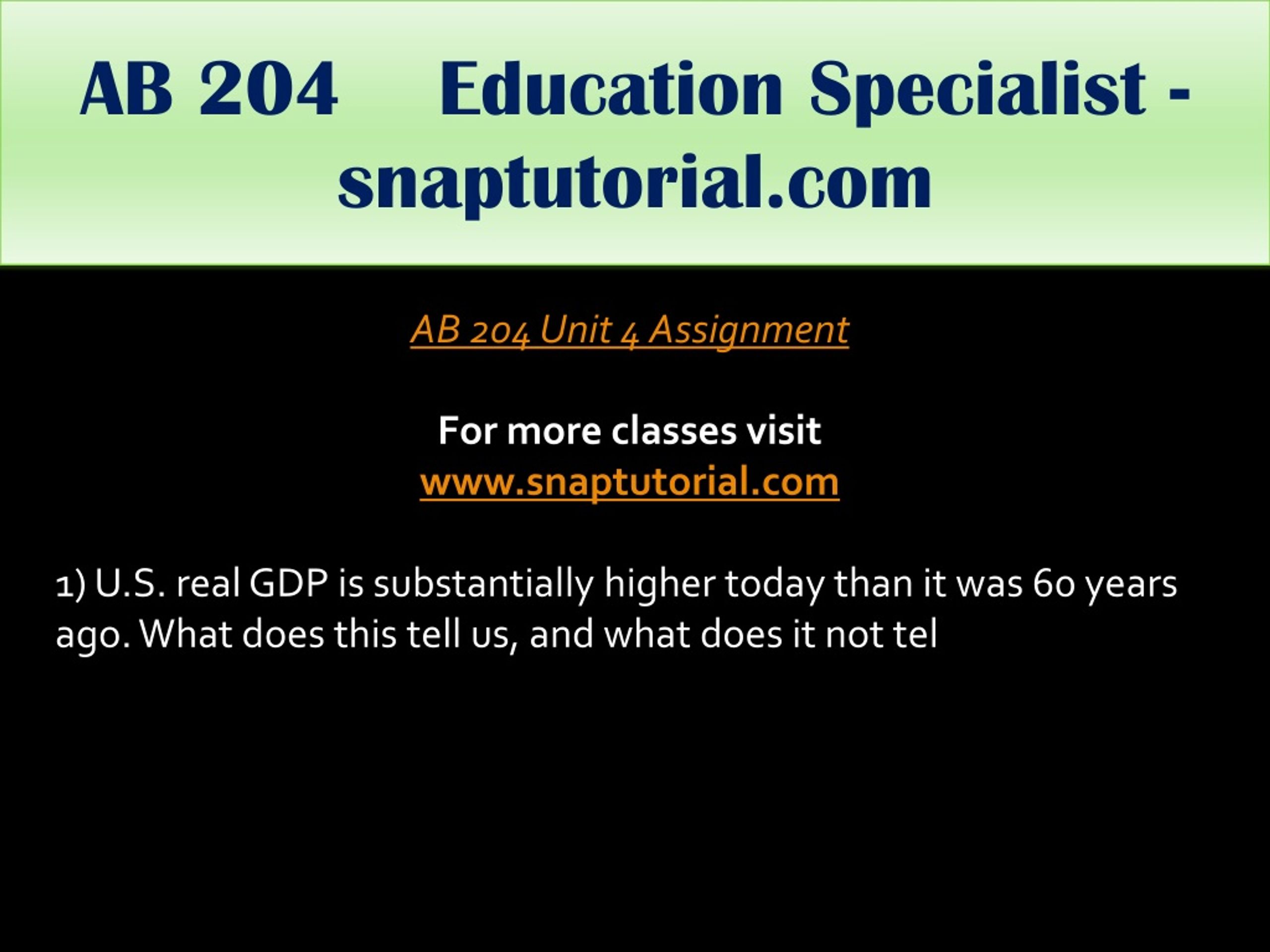 AB 204 Education Specialist - snaptutorial.com

AB 204 Unit 4 Assignment

For more classes visit
www.snaptutorial.com

1) U.S. real GDP is substantially higher today than it was 60 years ago. What does this tell us, and what does it not tel